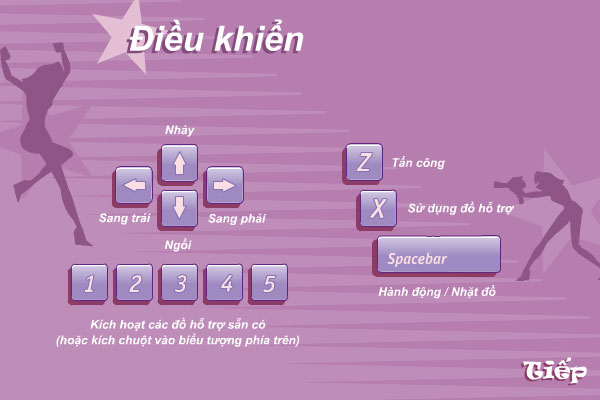 Điều khiển

Nhảy

Sang trái

Sang phải

Ngồi

1 2 3 4 5

Kích hoạt các đồ hỗ trợ sẵn có
(hoặc kích chuột vào biểu tượng phía trên)

Z Tấn công

X Sử dụng đồ hỗ trợ

Spacebar

Hành động / Nhặt đồ

Tiếp